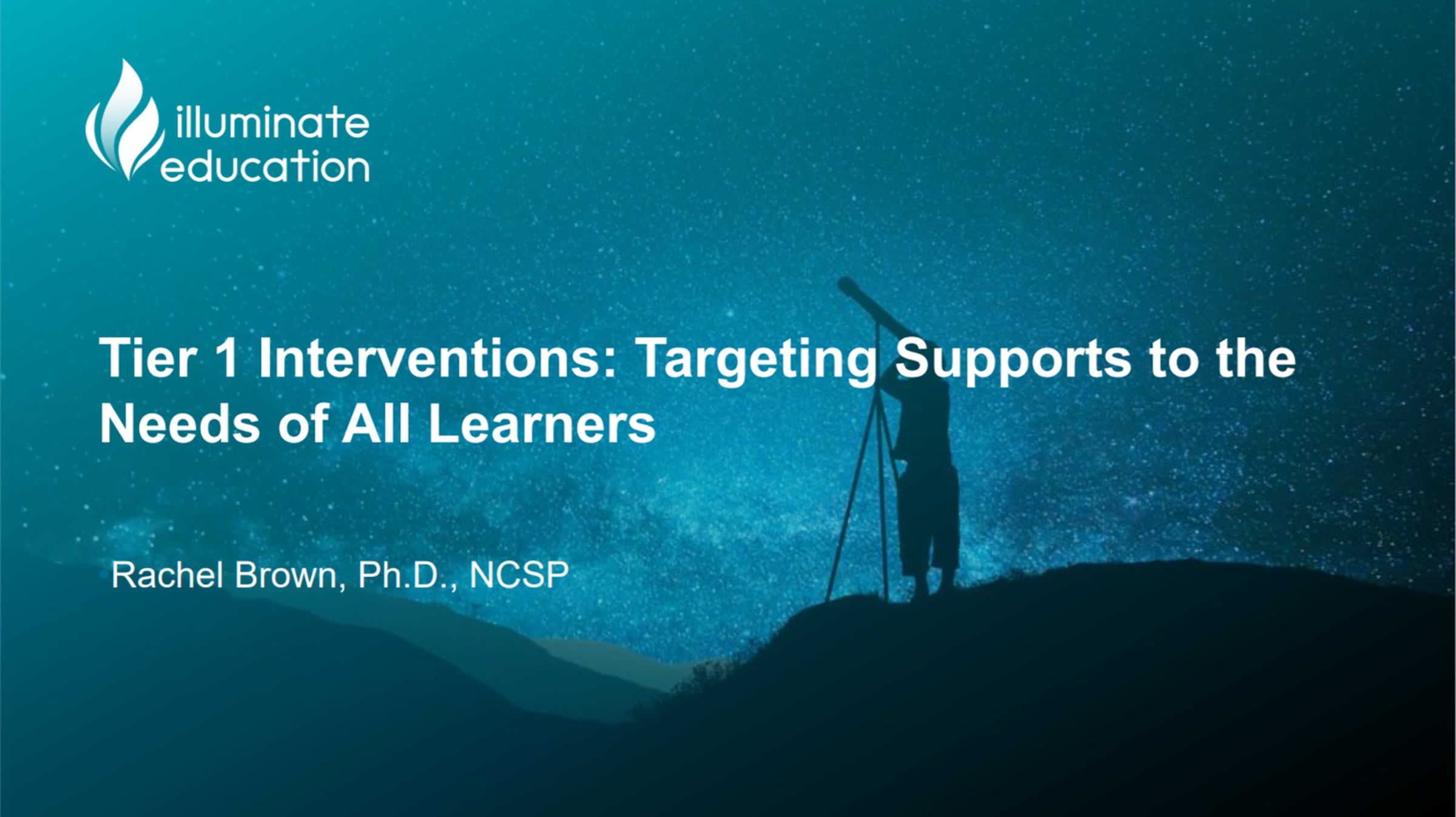 illuminate education

Tier 1 Interventions: Targeting Supports to the Needs of All Learners

Rachel Brown, Ph.D., NCSP